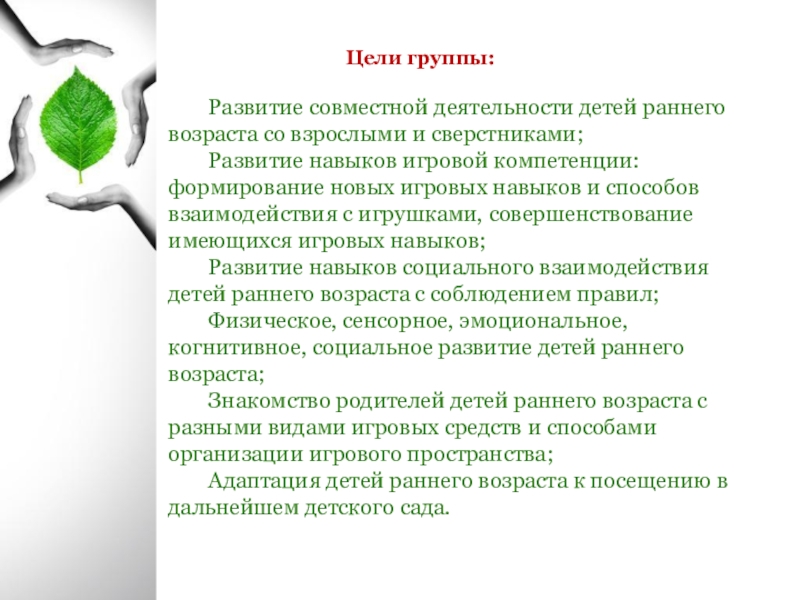 Цели группы:

Развитие совместной деятельности детей раннего возраста со взрослыми и сверстниками;

Развитие навыков игровой компетенции: формирование новых игровых навыков и способов взаимодействия с игрушками, совершенствование имеющихся игровых навыков;

Развитие навыков социального взаимодействия детей раннего возраста с соблюдением правил;

Физическое, сенсорное, эмоциональное, когнитивное, социальное развитие детей раннего возраста;

Знакомство родителей детей раннего возраста с разными видами игровых средств и способами организации игрового пространства;

Адаптация детей раннего возраста к посещению в дальнейшем детского сада.